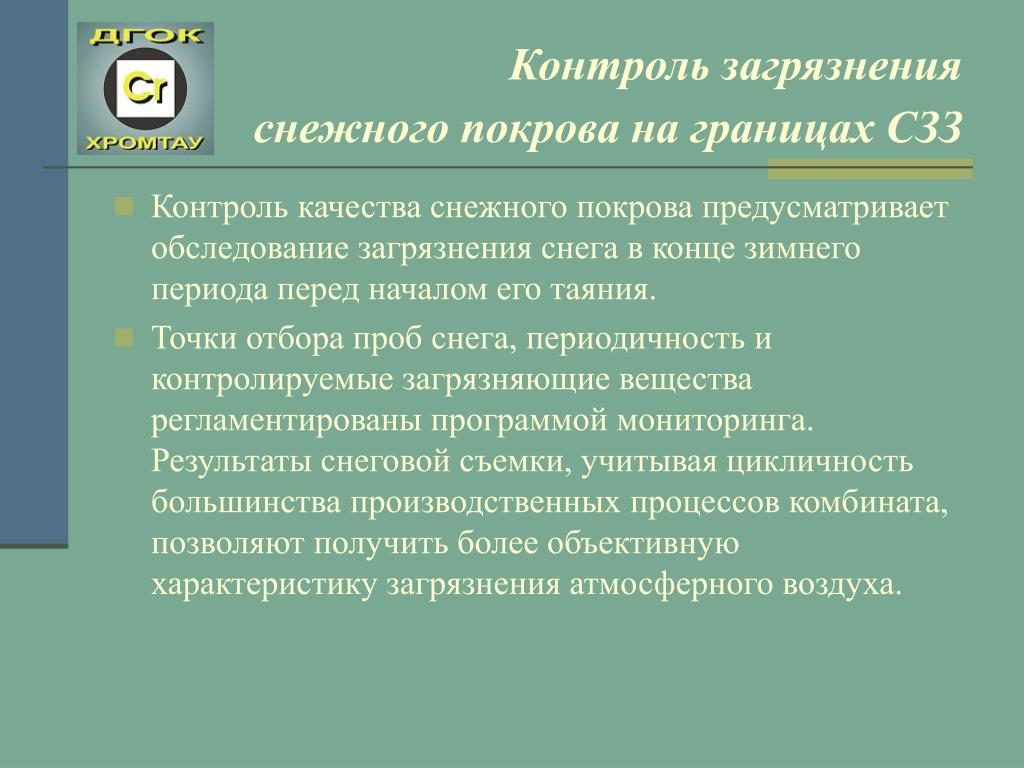 ДГОК
Cr
ХРОМТАУ

Контроль загрязнения снежного покрова на границах СЗЗ

Контроль качества снежного покрова предусматривает обследование загрязнения снега в конце зимнего периода перед началом его таяния.

Точки отбора проб снега, периодичность и контролируемые загрязняющие вещества регламентированы программой мониторинга. Результаты снеговой съемки, учитывая цикличность большинства производственных процессов комбината, позволяют получить более объективную характеристику загрязнения атмосферного воздуха.